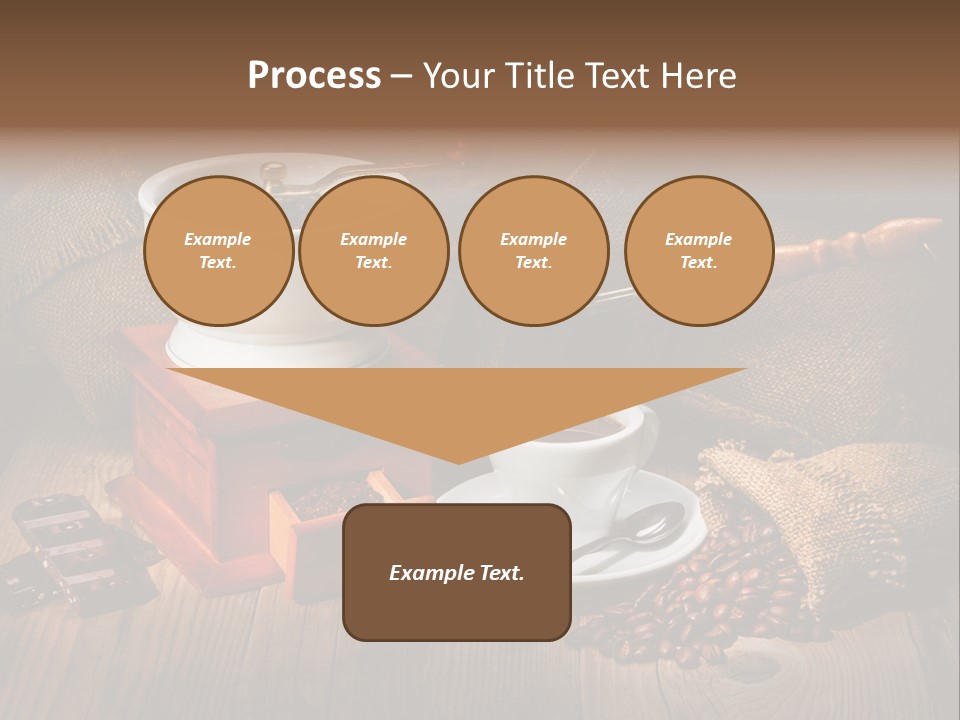 Process – Your Title Text Here

Example Text.

Example Text.

Example Text.

Example Text.

Example Text.